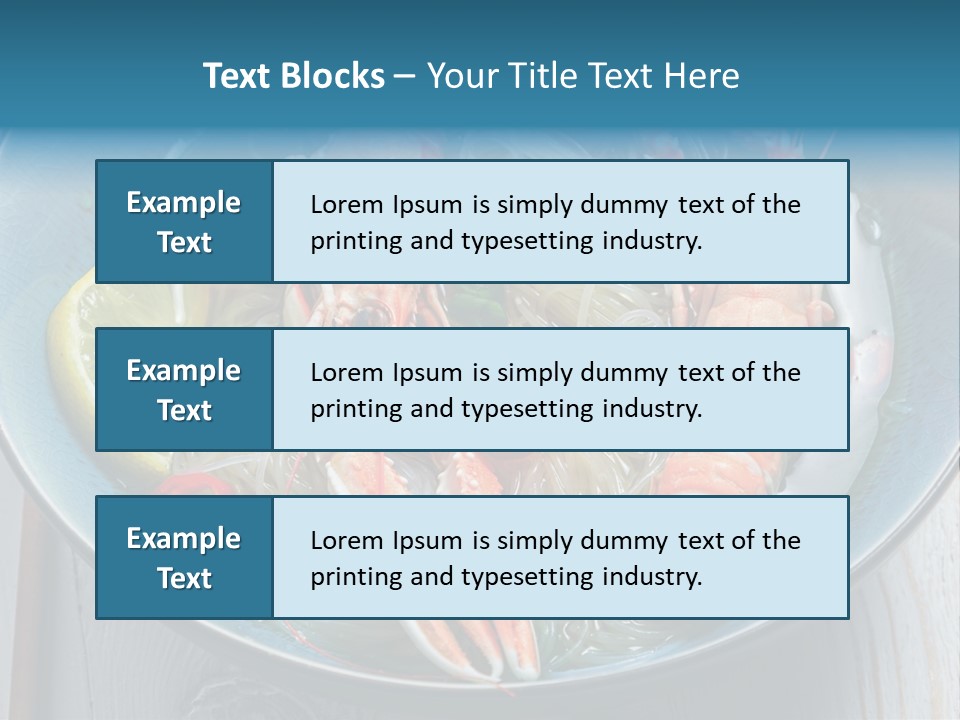 Text Blocks – Your Title Text Here

Example Text

Lorem Ipsum is simply dummy text of the printing and typesetting industry.

Example Text

Lorem Ipsum is simply dummy text of the printing and typesetting industry.

Example Text

Lorem Ipsum is simply dummy text of the printing and typesetting industry.